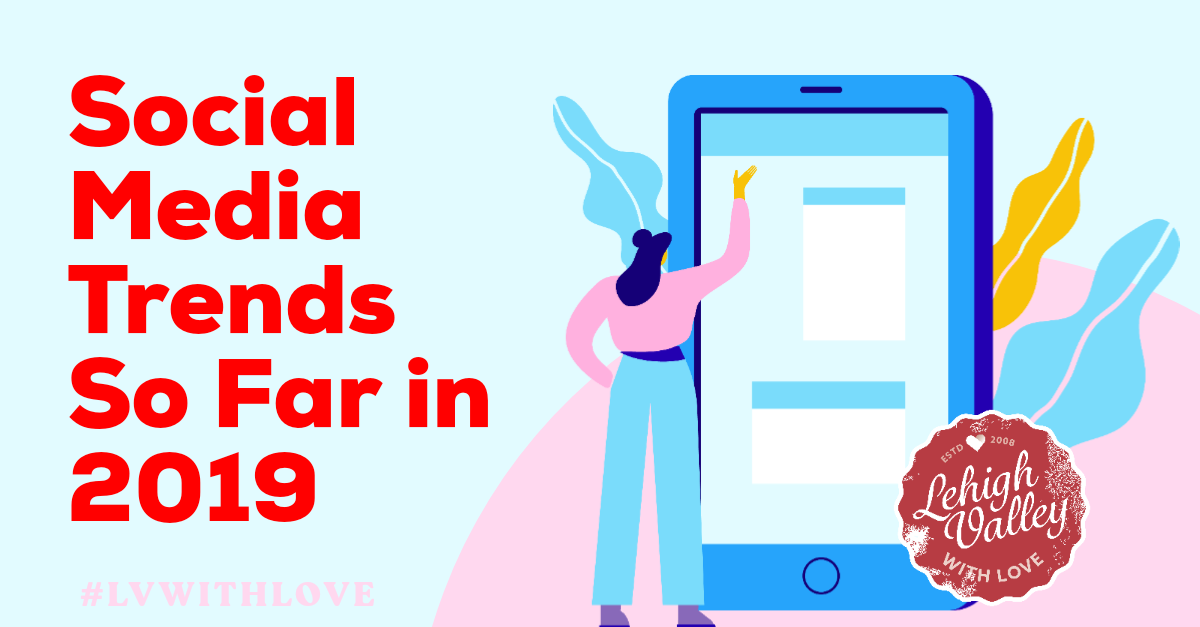 Social Media Trends So Far in 2019

#LVWITHLOVE

ESTD 2008
Lehigh Valley
WITH LOVE